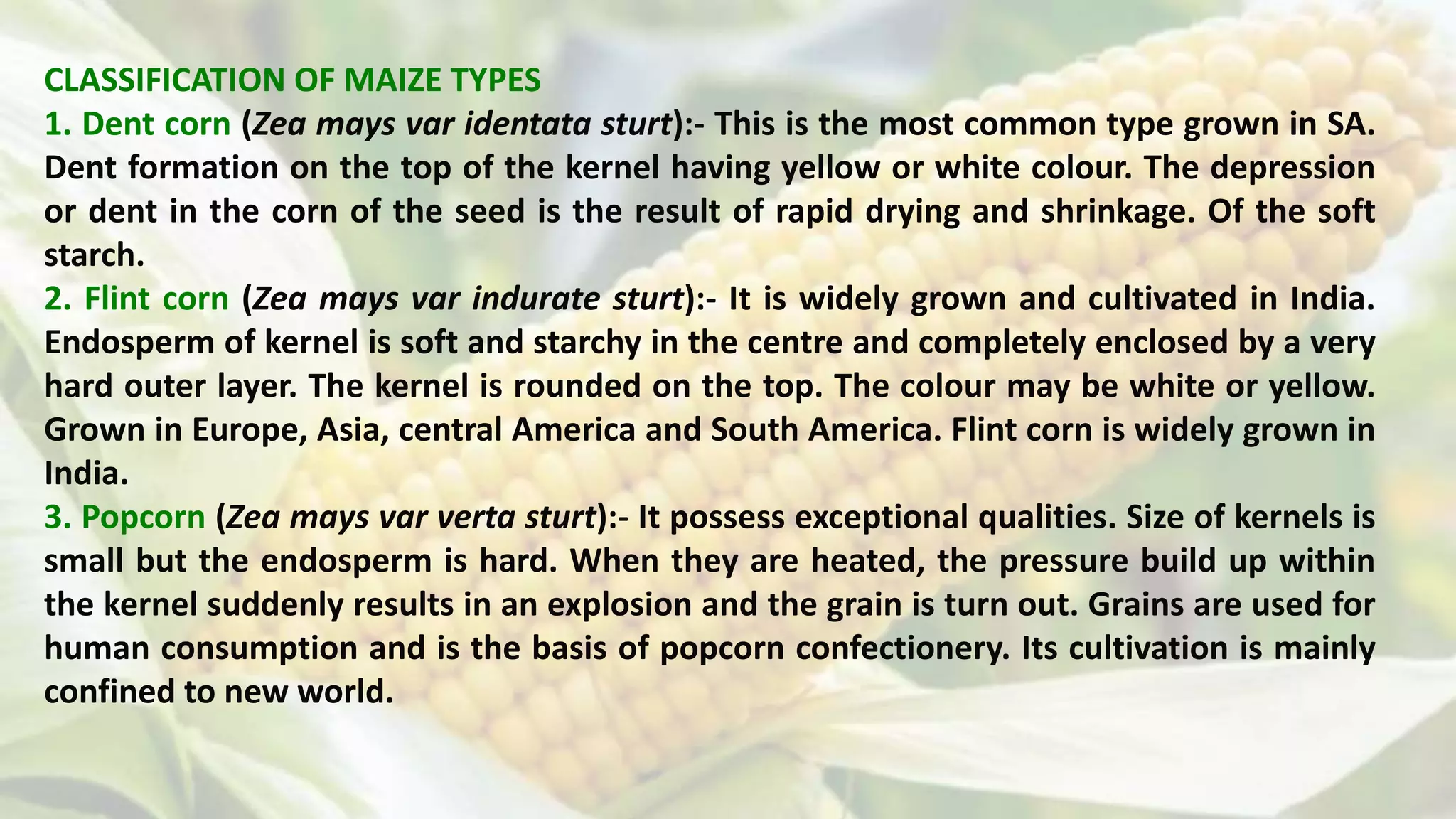 CLASSIFICATION OF MAIZE TYPES
1. Dent corn (Zea mays var identata sturt):- This is the most common type grown in SA. Dent formation on the top of the kernel having yellow or white colour. The depression or dent in the corn of the seed is the result of rapid drying and shrinkage. Of the soft starch.
2. Flint corn (Zea mays var indurate sturt):- It is widely grown and cultivated in India. Endosperm of kernel is soft and starchy in the centre and completely enclosed by a very hard outer layer. The kernel is rounded on the top. The colour may be white or yellow. Grown in Europe, Asia, central America and South America. Flint corn is widely grown in India.
3. Popcorn (Zea mays var verta sturt):- It possess exceptional qualities. Size of kernels is small but the endosperm is hard. When they are heated, the pressure build up within the kernel suddenly results in an explosion and the grain is turn out. Grains are used for human consumption and is the basis of popcorn confectionery. Its cultivation is mainly confined to new world.